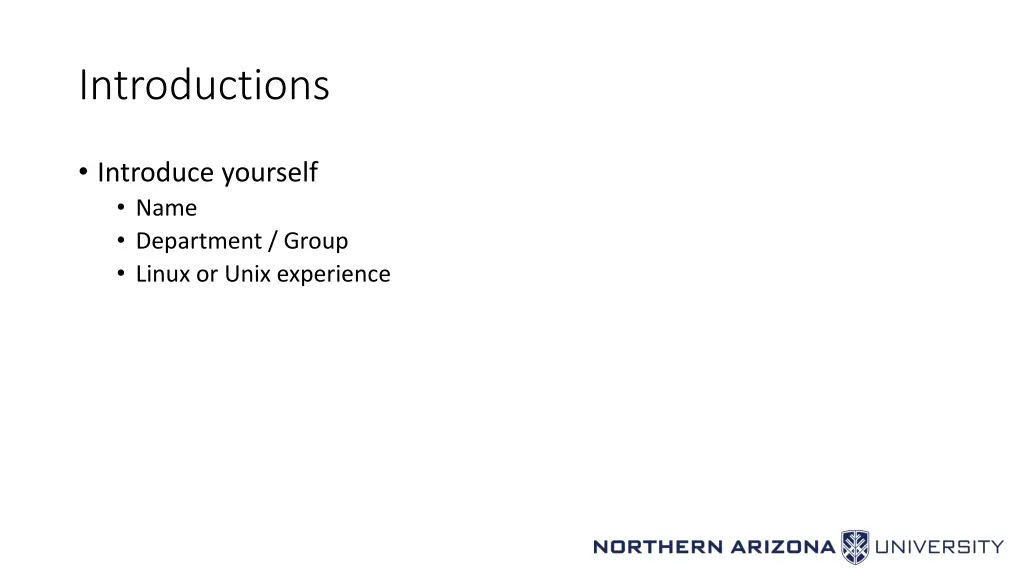 Introductions

• Introduce yourself
  • Name
  • Department / Group
  • Linux or Unix experience

NORTHERN ARIZONA UNIVERSITY